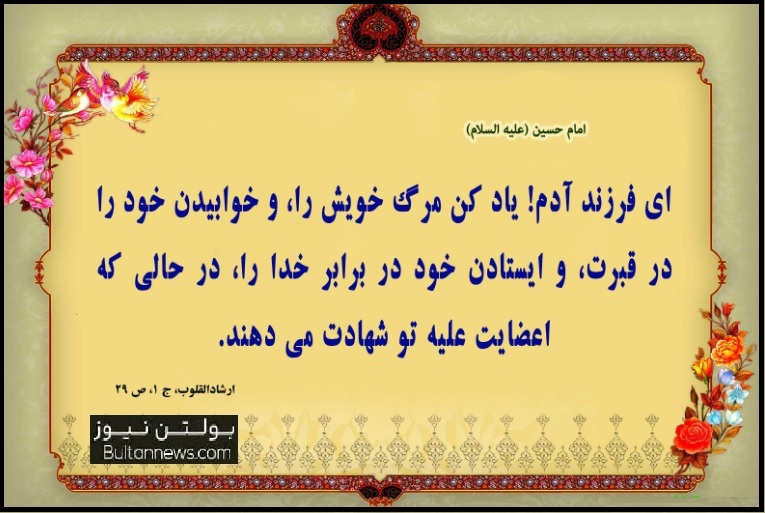 امام حسین (علیه السلام)

ای فرزند آدم! یاد کن مرگ خویش را، و خوابیدن خود را در قبرت، و ایستادن خود در برابر خدا را، در حالی که اعضایت علیه تو شهادت می دهند.

ارشادالقلوب، ج ۱، ص ۲۹

بولتن نیوز
Bultannews.com